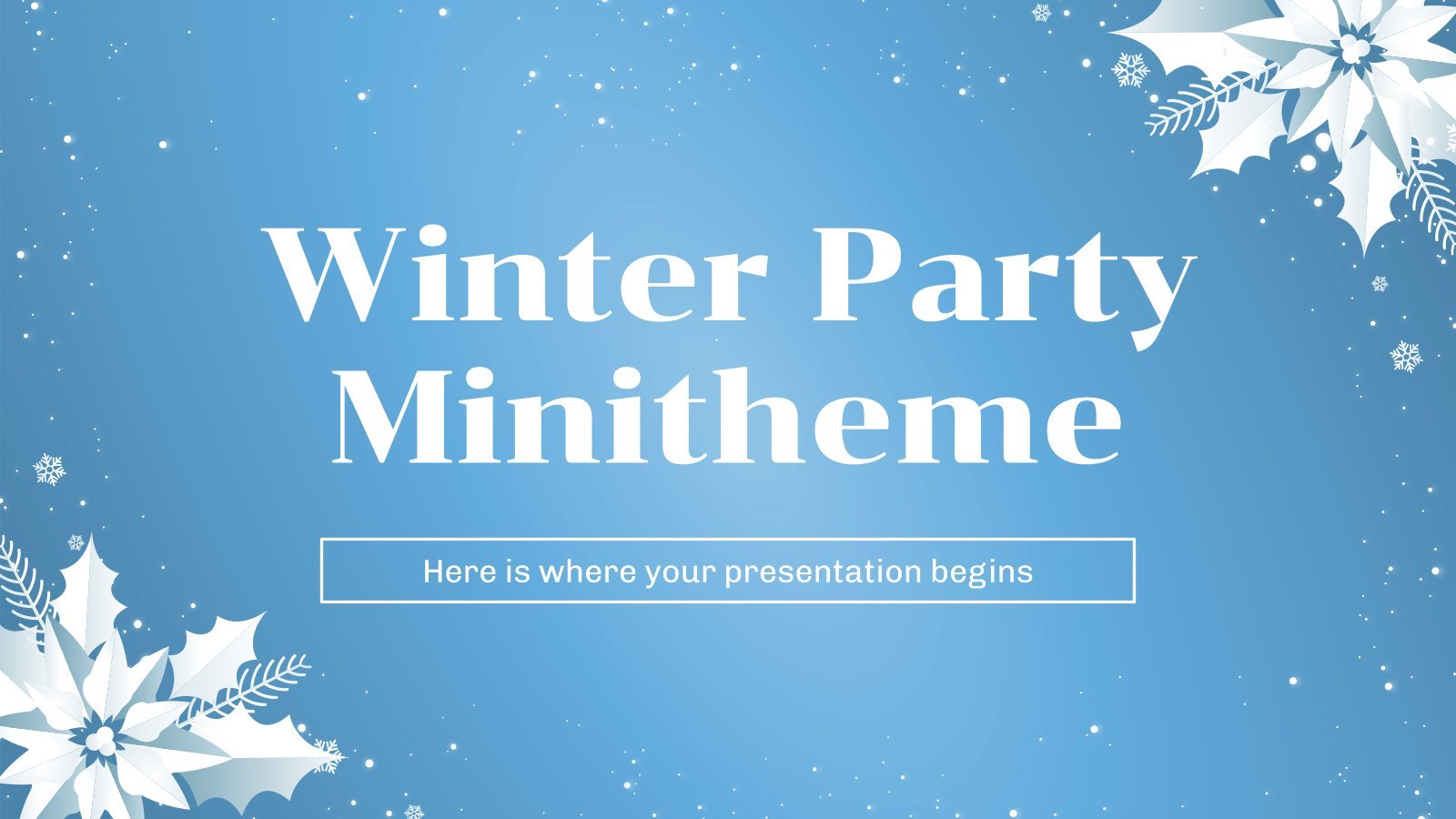 Winter Party Minitheme

Here is where your presentation begins